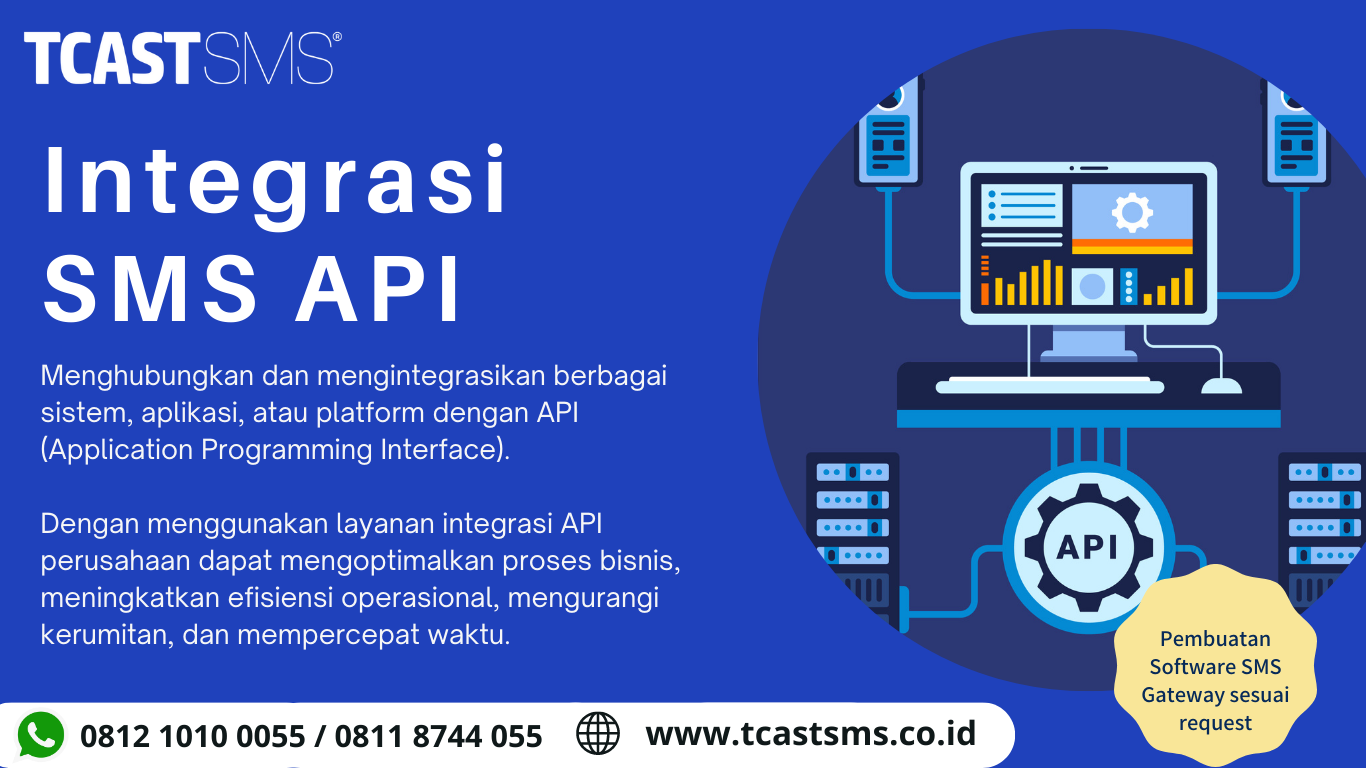 TCASTSMS®

Integrasi SMS API

Menghubungkan dan mengintegrasikan berbagai sistem, aplikasi, atau platform dengan API (Application Programming Interface).

Dengan menggunakan layanan integrasi API perusahaan dapat mengoptimalkan proses bisnis, meningkatkan efisiensi operasional, mengurangi kerumitan, dan mempercepat waktu.

API

Pembuatan Software SMS Gateway sesuai request

0812 1010 0055 / 0811 8744 055

www.tcastsms.co.id